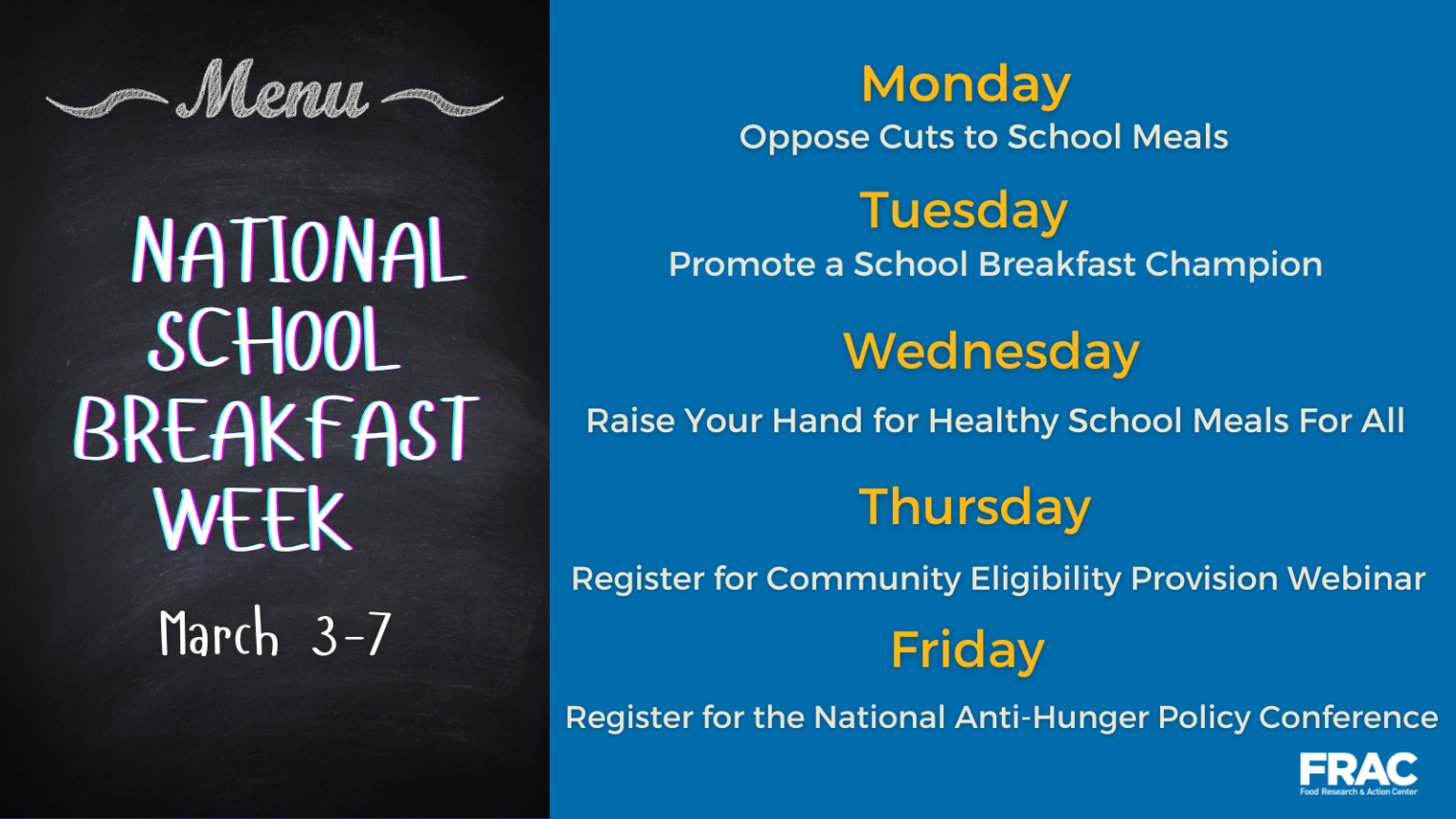 Menu

NATIONAL SCHOOL BREAKFAST WEEK

March 3-7

Monday
Oppose Cuts to School Meals

Tuesday
Promote a School Breakfast Champion

Wednesday
Raise Your Hand for Healthy School Meals For All

Thursday
Register for Community Eligibility Provision Webinar

Friday
Register for the National Anti-Hunger Policy Conference

FRAC
Food Research & Action Center